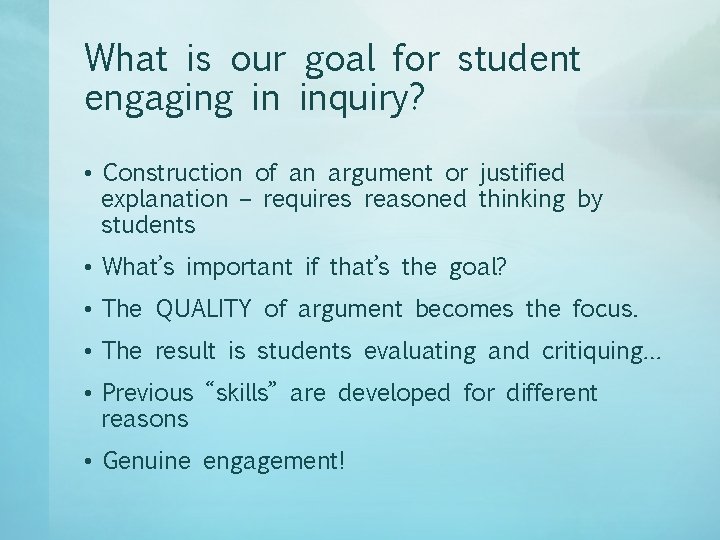 What is our goal for student engaging in inquiry?

• Construction of an argument or justified explanation – requires reasoned thinking by students

• What's important if that's the goal?

• The QUALITY of argument becomes the focus.

• The result is students evaluating and critiquing…

• Previous "skills" are developed for different reasons

• Genuine engagement!